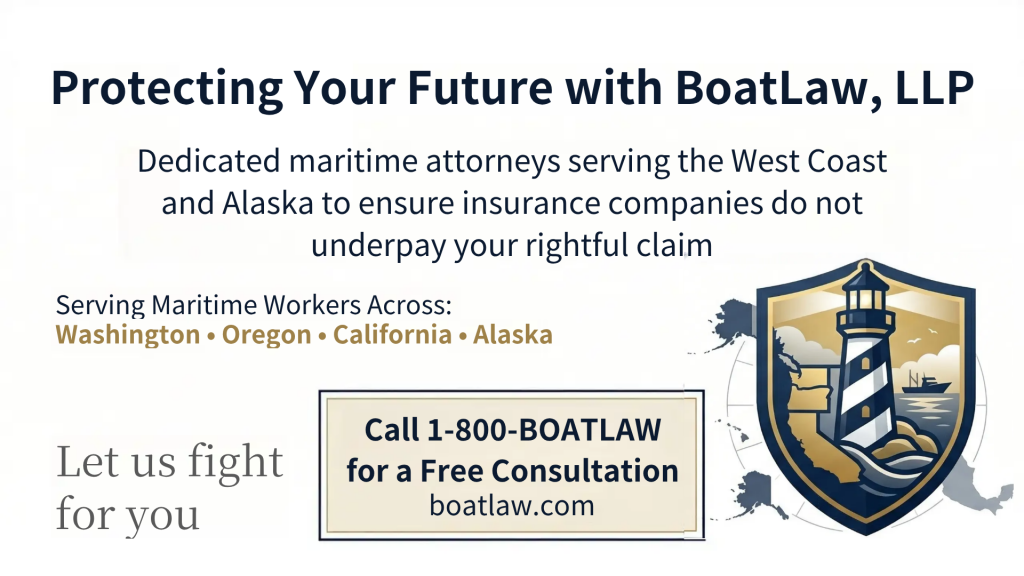 Protecting Your Future with BoatLaw, LLP

Dedicated maritime attorneys serving the West Coast and Alaska to ensure insurance companies do not underpay your rightful claim

Serving Maritime Workers Across:
Washington • Oregon • California • Alaska

Let us fight for you

Call 1-800-BOATLAW
for a Free Consultation
boatlaw.com